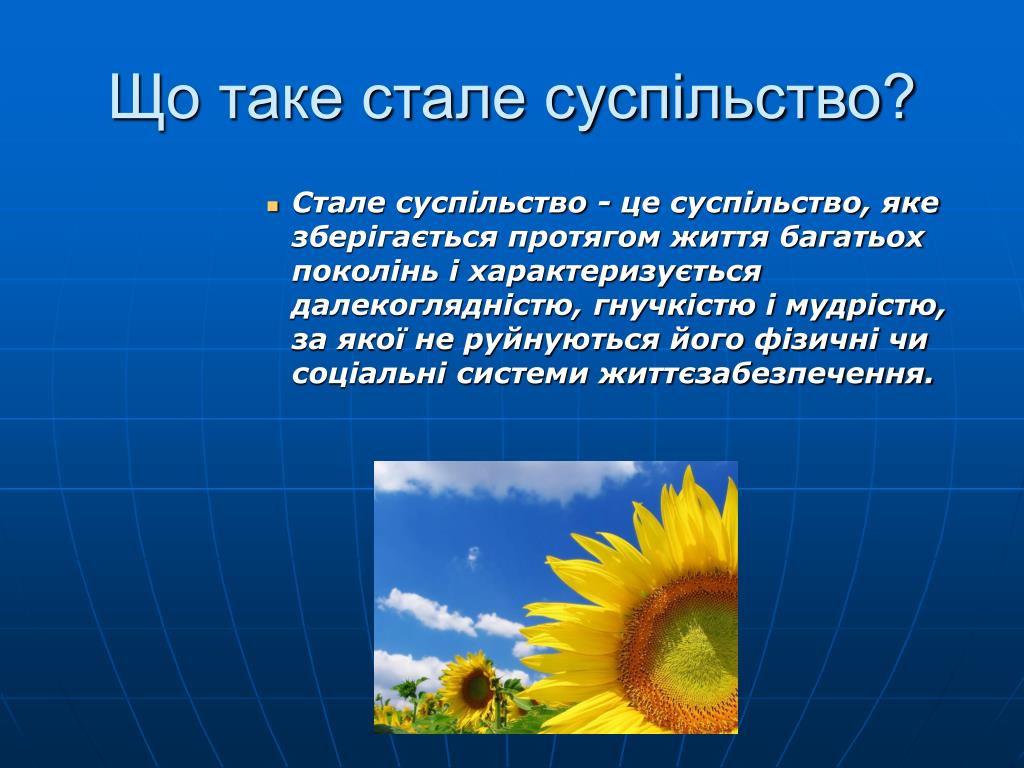 Що таке стале суспільство?

Стале суспільство - це суспільство, яке зберігається протягом життя багатьох поколінь і характеризується далекоглядністю, гнучкістю і мудрістю, за якої не руйнуються його фізичні чи соціальні системи життєзабезпечення.